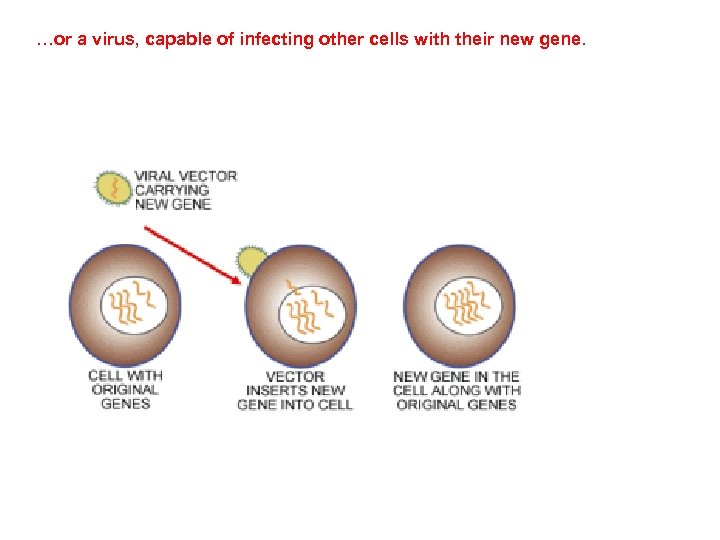 …or a virus, capable of infecting other cells with their new gene.

VIRAL VECTOR CARRYING NEW GENE

CELL WITH ORIGINAL GENES

VECTOR INSERTS NEW GENE INTO CELL

NEW GENE IN THE CELL ALONG WITH ORIGINAL GENES